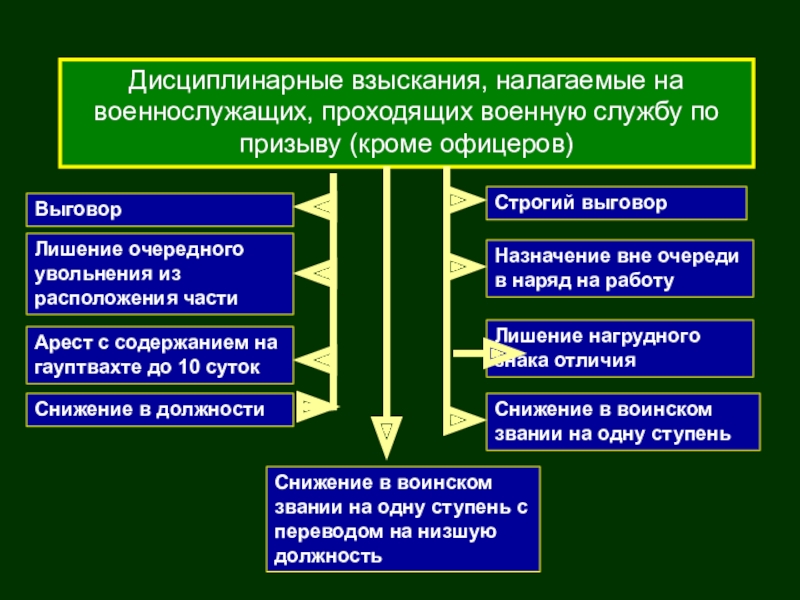 Дисциплинарные взыскания, налагаемые на военнослужащих, проходящих военную службу по призыву (кроме офицеров)

Выговор

Лишение очередного увольнения из расположения части

Арест с содержанием на гауптвахте до 10 суток

Снижение в должности

Строгий выговор

Назначение вне очереди в наряд на работу

Лишение нагрудного знака отличия

Снижение в воинском звании на одну ступень

Снижение в воинском звании на одну ступень с переводом на низшую должность